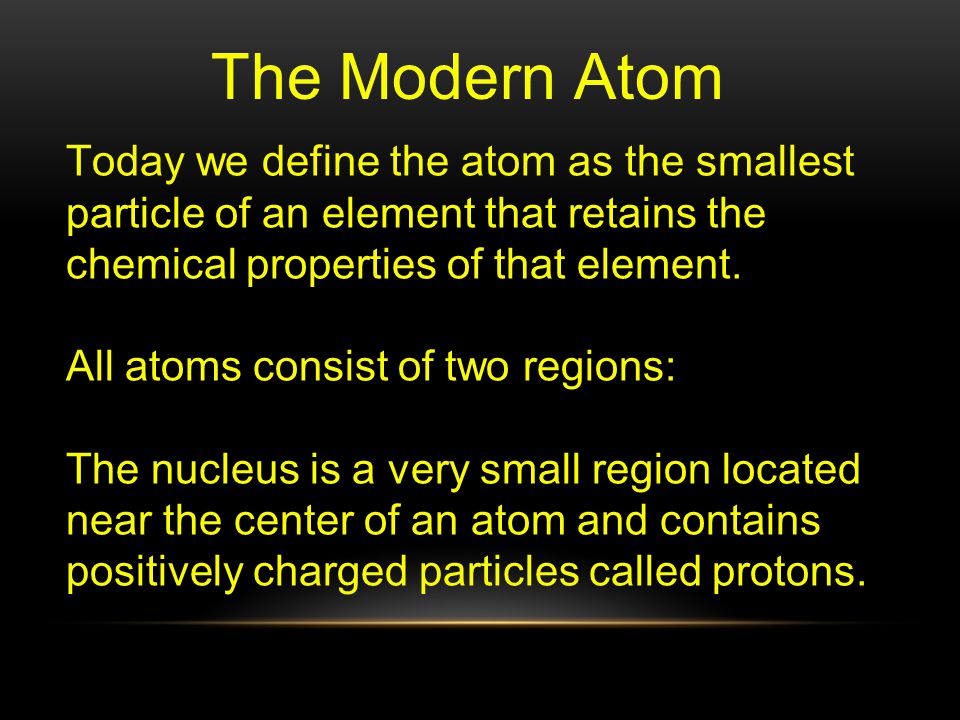 The Modern Atom

Today we define the atom as the smallest particle of an element that retains the chemical properties of that element.

All atoms consist of two regions:

The nucleus is a very small region located near the center of an atom and contains positively charged particles called protons.